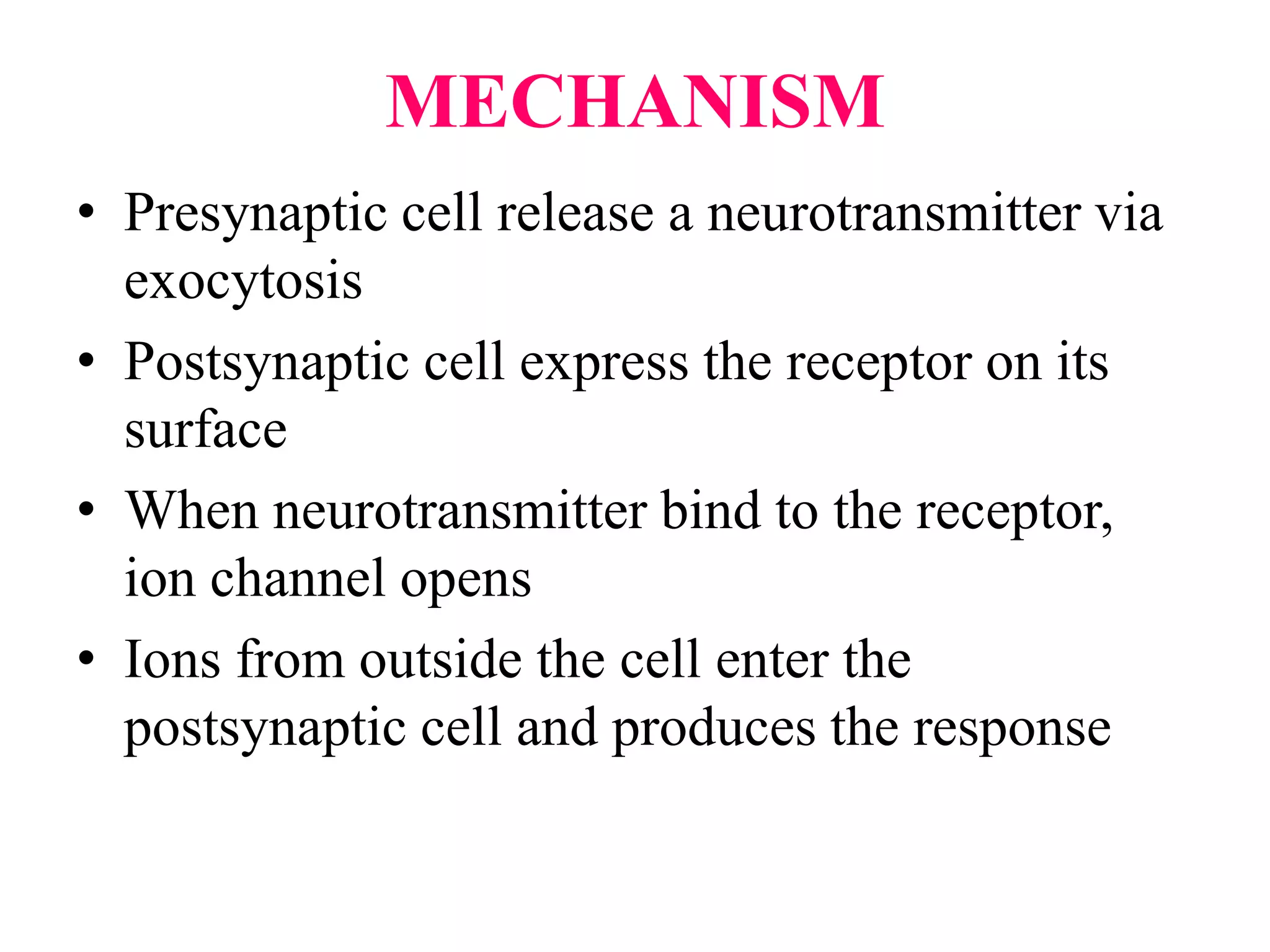 MECHANISM

• Presynaptic cell release a neurotransmitter via exocytosis
• Postsynaptic cell express the receptor on its surface
• When neurotransmitter bind to the receptor, ion channel opens
• Ions from outside the cell enter the postsynaptic cell and produces the response